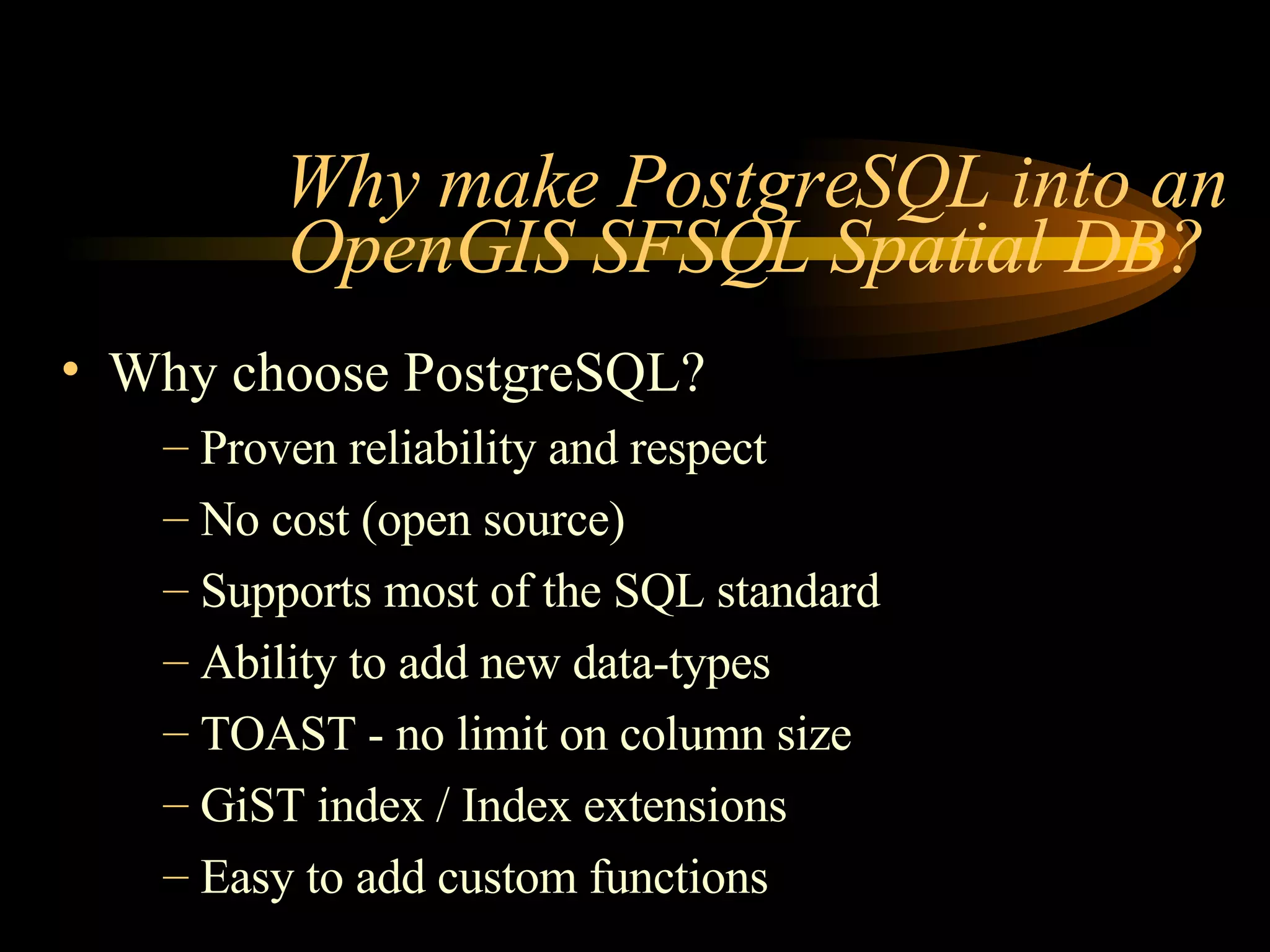 Why make PostgreSQL into an OpenGIS SFSQL Spatial DB?

• Why choose PostgreSQL?
– Proven reliability and respect
– No cost (open source)
– Supports most of the SQL standard
– Ability to add new data-types
– TOAST - no limit on column size
– GiST index / Index extensions
– Easy to add custom functions